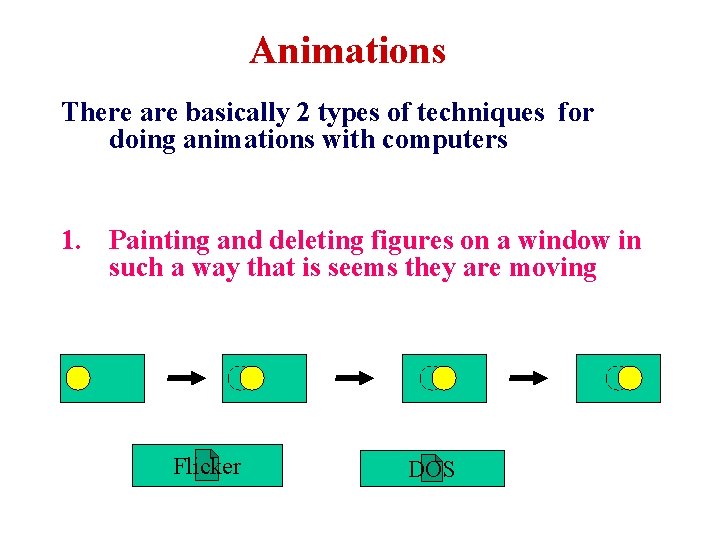 Animations

There are basically 2 types of techniques for doing animations with computers

1. Painting and deleting figures on a window in such a way that is seems they are moving

Flicker

DOS